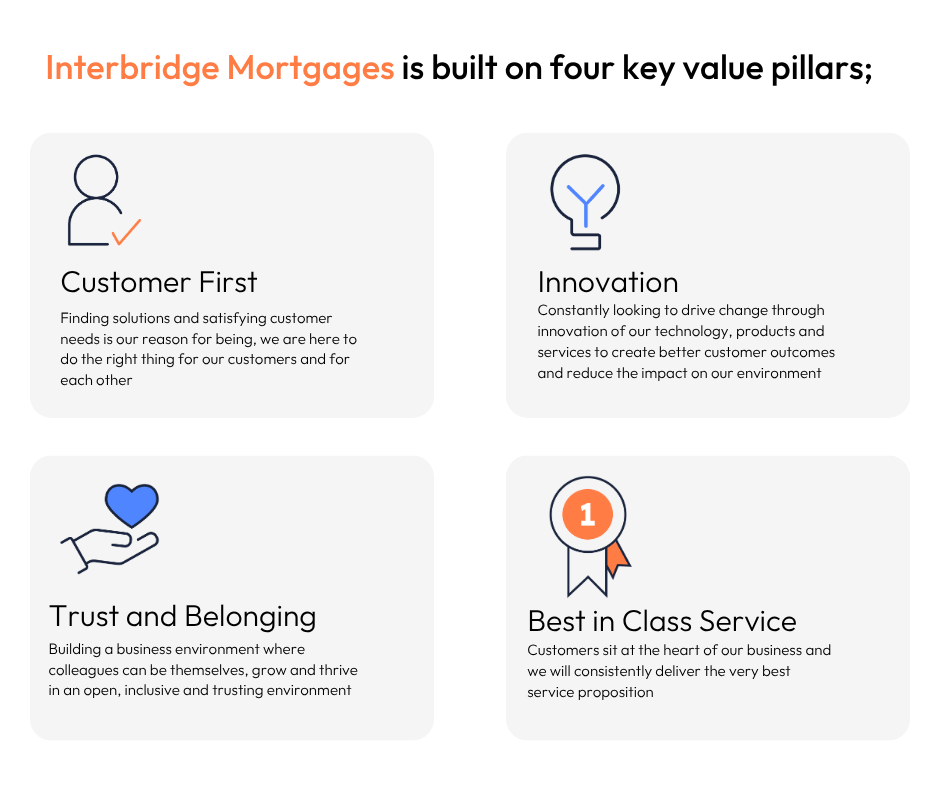 Interbridge Mortgages is built on four key value pillars;

Customer First
Finding solutions and satisfying customer needs is our reason for being, we are here to do the right thing for our customers and for each other

Innovation
Constantly looking to drive change through innovation of our technology, products and services to create better customer outcomes and reduce the impact on our environment

Trust and Belonging
Building a business environment where colleagues can be themselves, grow and thrive in an open, inclusive and trusting environment

1

Best in Class Service
Customers sit at the heart of our business and we will consistently deliver the very best service proposition